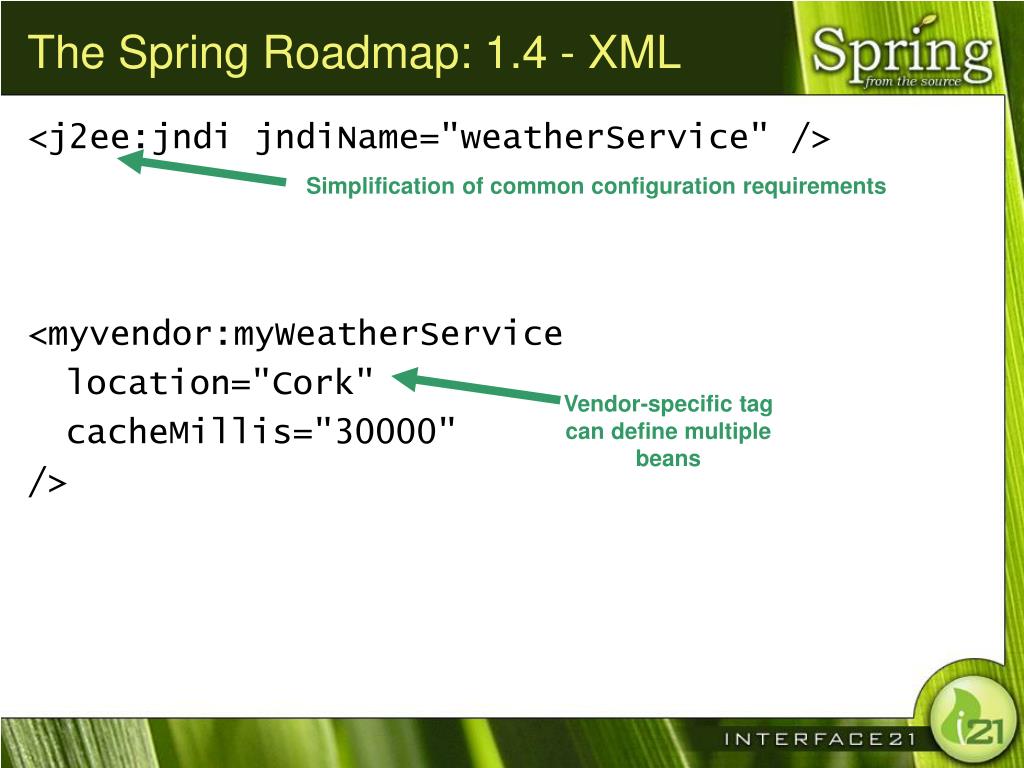 The Spring Roadmap: 1.4 - XML

Spring
from the source

<j2ee:jndi jndiName="weatherService" />

Simplification of common configuration requirements

<myvendor:myWeatherService
  location="Cork"
  cacheMillis="30000"
/>

Vendor-specific tag can define multiple beans

INTERFACE21

i21